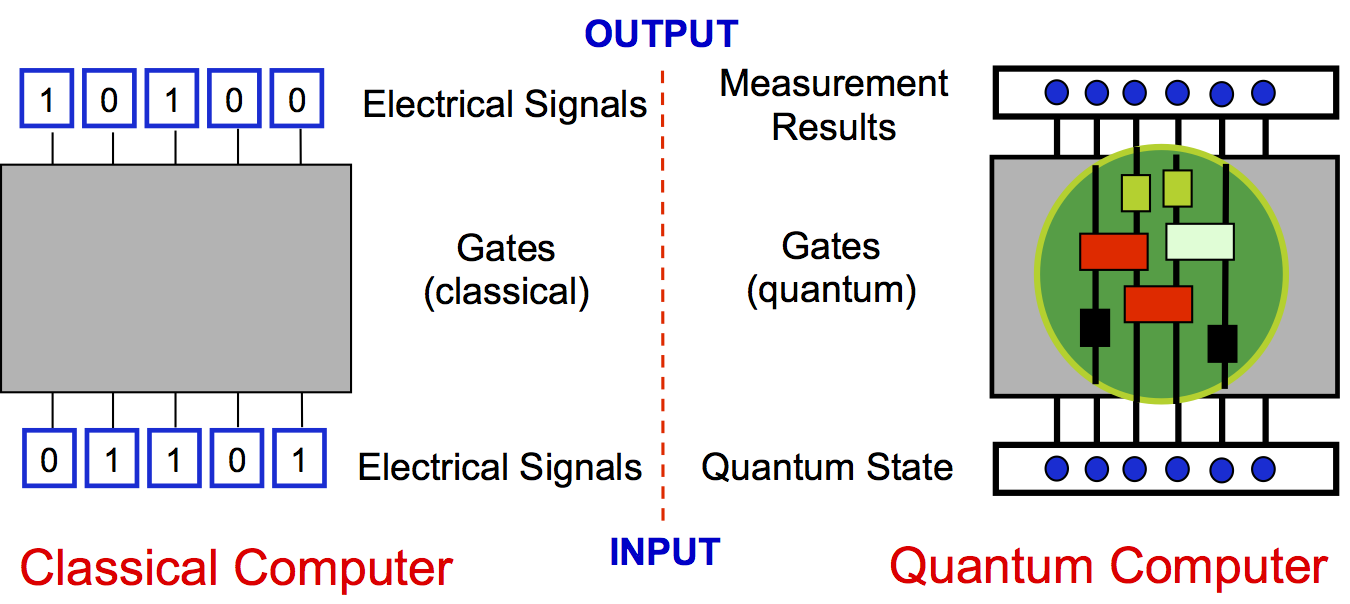 OUTPUT

1 0 1 0 0

Electrical Signals

Measurement Results

Gates (classical)

Gates (quantum)

0 1 1 0 1

Electrical Signals

Quantum State

INPUT

Classical Computer

Quantum Computer